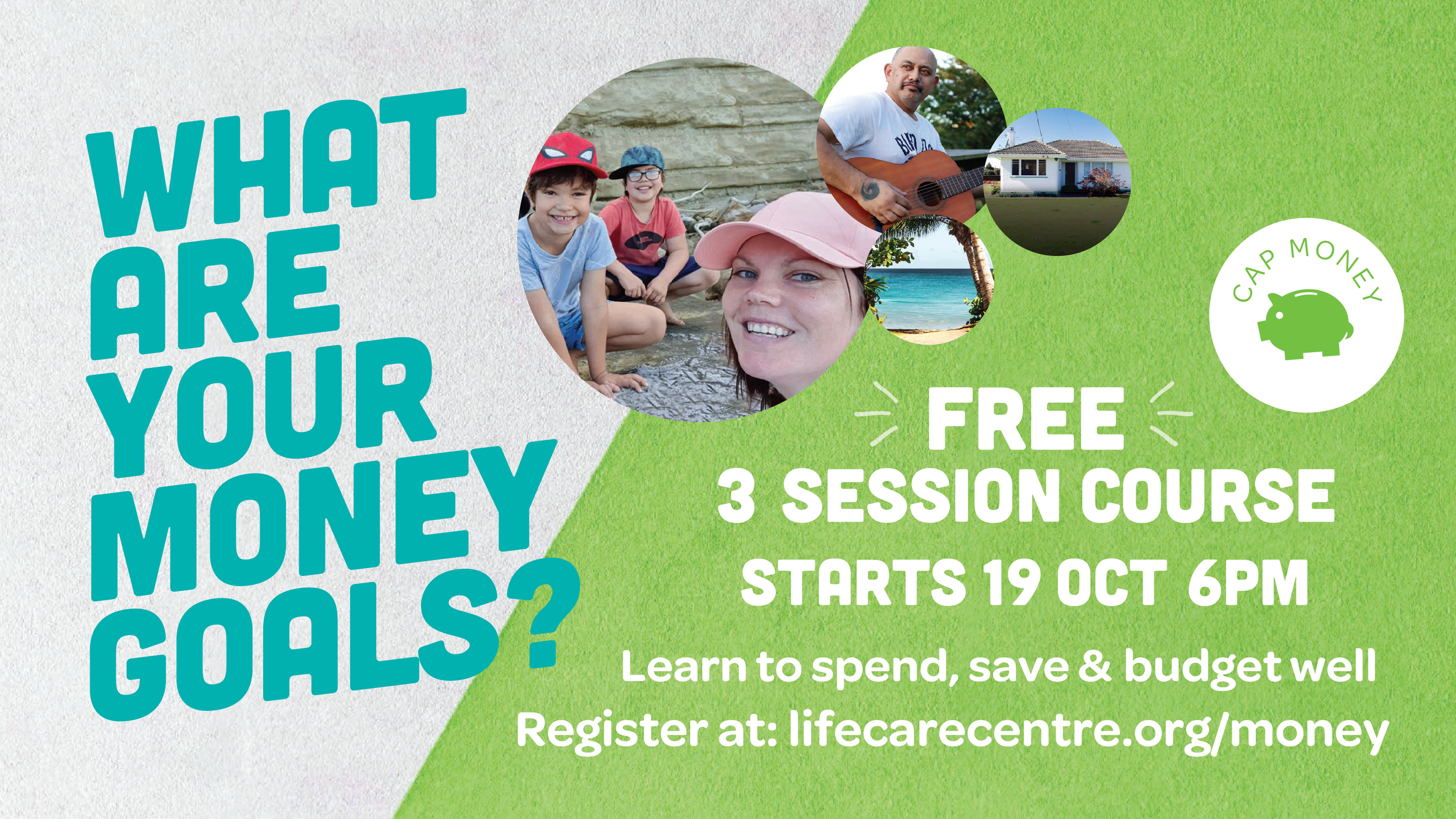 WHAT ARE YOUR MONEY GOALS?

CAP MONEY

FREE
3 SESSION COURSE
STARTS 19 OCT 6PM

Learn to spend, save & budget well
Register at: lifecarecentre.org/money